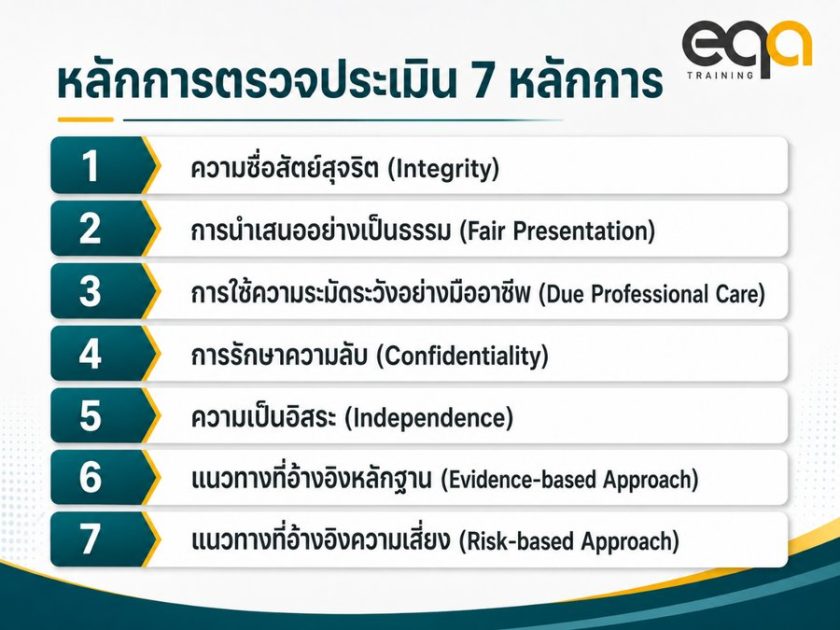 eqa TRAINING

หลักการตรวจประเมิน 7 หลักการ

1 ความซื่อสัตย์สุจริต (Integrity)

2 การนำเสนออย่างเป็นธรรม (Fair Presentation)

3 การใช้ความระมัดระวังอย่างมืออาชีพ (Due Professional Care)

4 การรักษาความลับ (Confidentiality)

5 ความเป็นอิสระ (Independence)

6 แนวทางที่อ้างอิงหลักฐาน (Evidence-based Approach)

7 แนวทางที่อ้างอิงความเสี่ยง (Risk-based Approach)